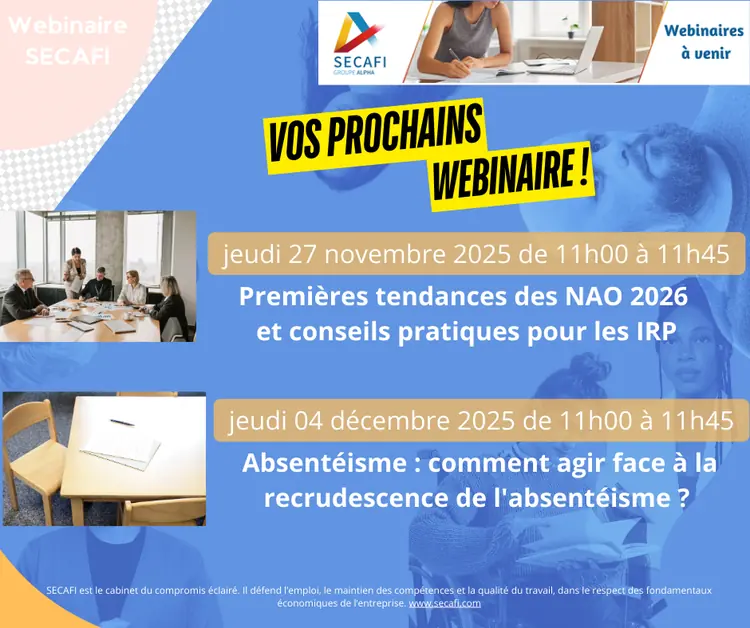 Webinaire SECAFI

SECAFI
GROUPE ALPHA

Webinaires à venir

VOS PROCHAINS WEBINAIRE !

jeudi 27 novembre 2025 de 11h00 à 11h45

Premières tendances des NAO 2026 et conseils pratiques pour les IRP

jeudi 04 décembre 2025 de 11h00 à 11h45

Absentéisme : comment agir face à la recrudescence de l'absentéisme ?

SECAFI est le cabinet du compromis éclairé. Il défend l'emploi, le maintien des compétences et la qualité du travail, dans le respect des fondamentaux économiques de l'entreprise. www.secafi.com